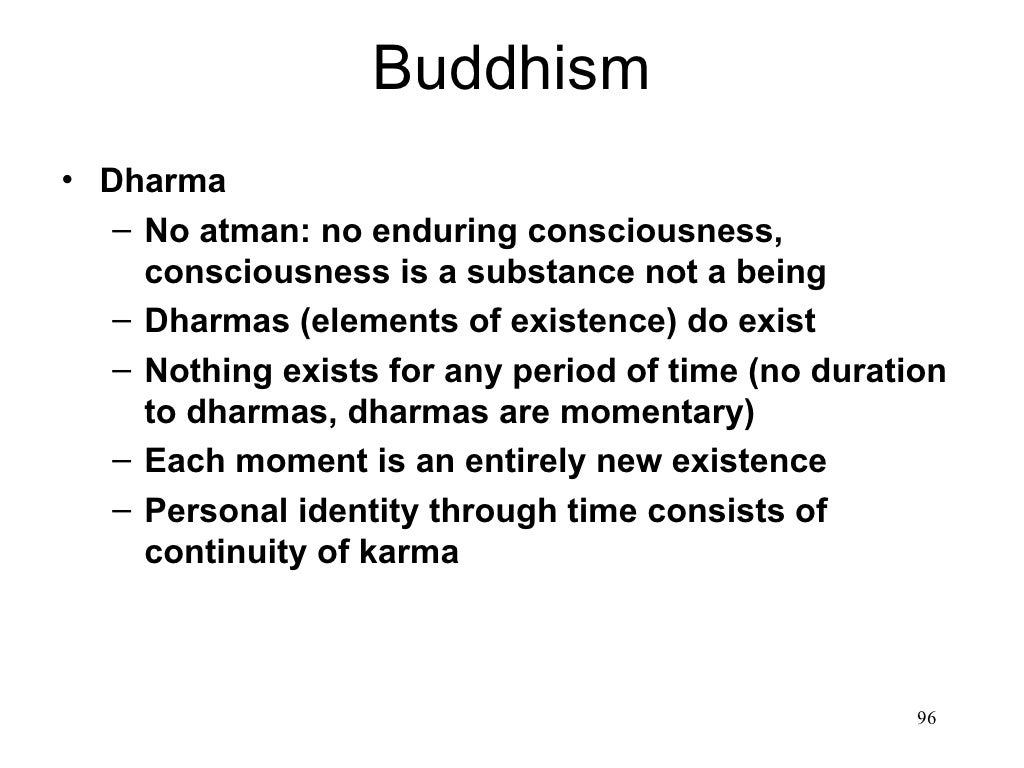 Buddhism

• Dharma
– No atman: no enduring consciousness, consciousness is a substance not a being
– Dharmas (elements of existence) do exist
– Nothing exists for any period of time (no duration to dharmas, dharmas are momentary)
– Each moment is an entirely new existence
– Personal identity through time consists of continuity of karma

96